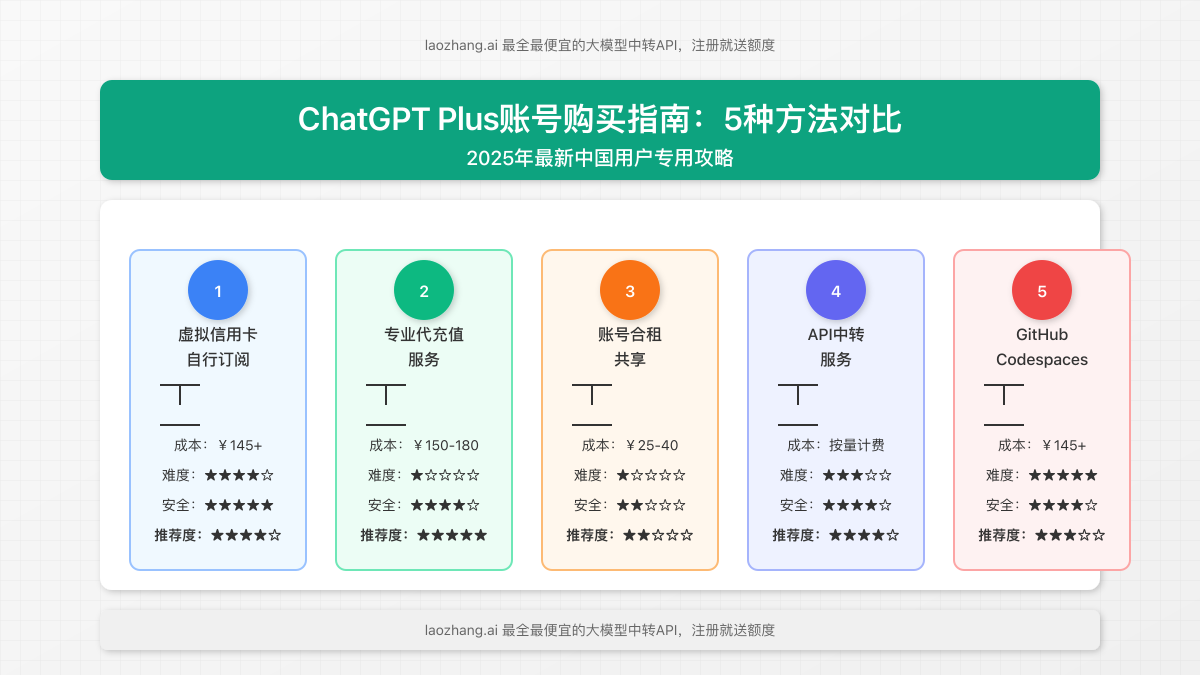 laozhang.ai 最全最便宜的大模型中转API，注册就送额度

ChatGPT Plus账号购买指南：5种方法对比
2025年最新中国用户专用攻略

1
虚拟信用卡
自行订阅
成本：￥145+
难度：★★★★☆
安全：★★★★★
推荐度：★★★★☆

2
专业代充值
服务
成本：￥150-180
难度：★☆☆☆☆
安全：★★★★☆
推荐度：★★★★★

3
账号合租
共享
成本：￥25-40
难度：★☆☆☆☆
安全：★★☆☆☆
推荐度：★★☆☆☆

4
API中转
服务
成本：按量计费
难度：★★★☆☆
安全：★★★★☆
推荐度：★★★★☆

5
GitHub
Codespaces
成本：￥145+
难度：★★★★★
安全：★★★★☆
推荐度：★★★☆☆

laozhang.ai 最全最便宜的大模型中转API，注册就送额度